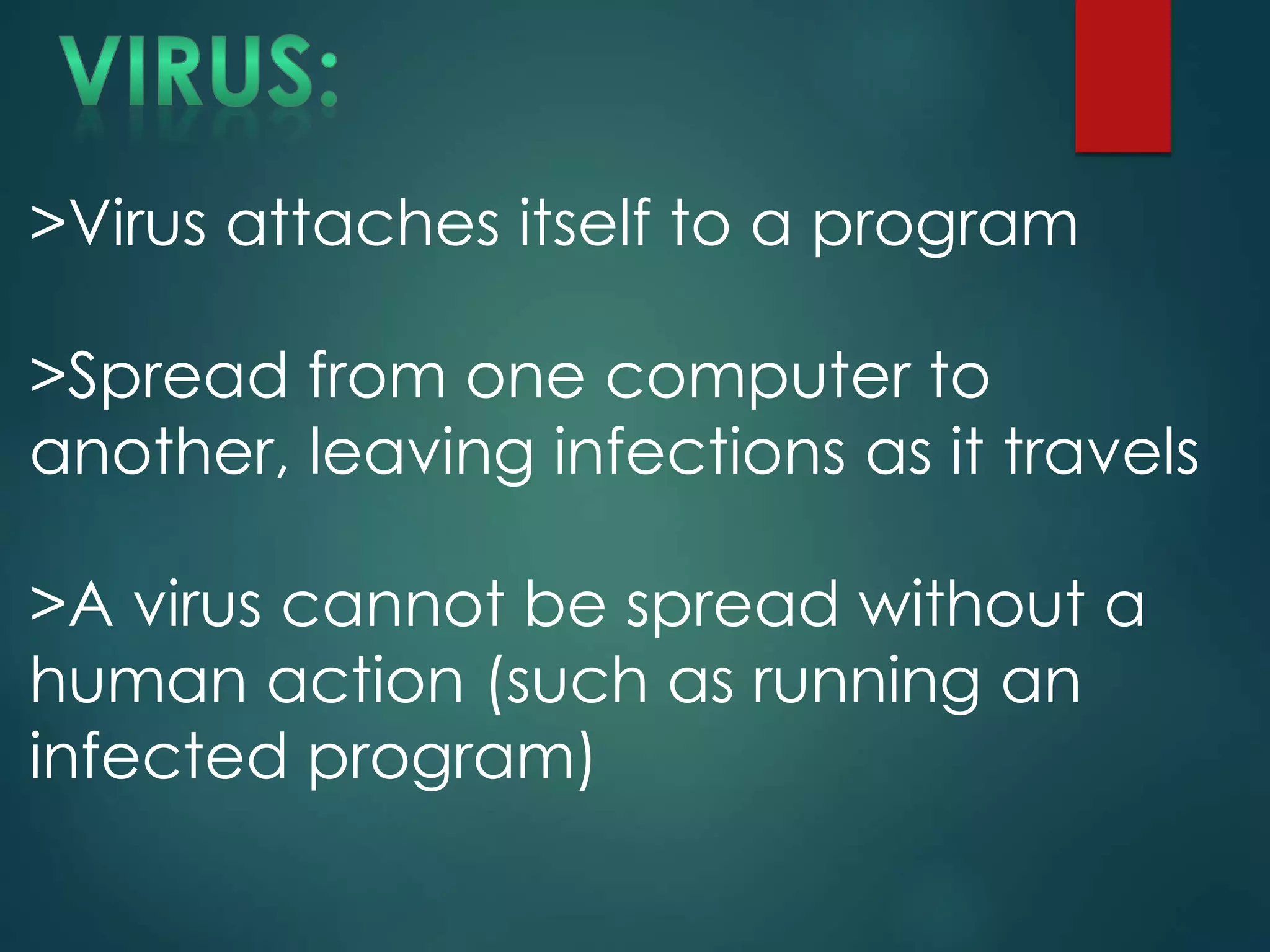 VIRUS:

>Virus attaches itself to a program

>Spread from one computer to another, leaving infections as it travels

>A virus cannot be spread without a human action (such as running an infected program)